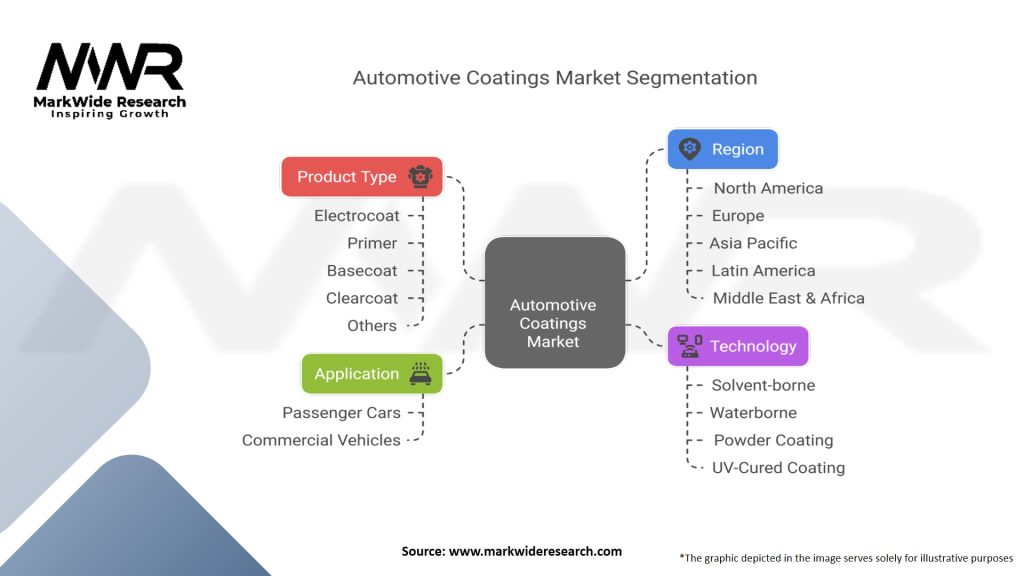 MWR
MarkWide Research
Inspiring Growth

Automotive Coatings Market Segmentation

Product Type
Electrocoat
Primer
Basecoat
Clearcoat
Others

Application
Passenger Cars
Commercial Vehicles

Automotive Coatings Market

Region
North America
Europe
Asia Pacific
Latin America
Middle East & Africa

Technology
Solvent-borne
Waterborne
Powder Coating
UV-Cured Coating

Source: www.markwideresearch.com

*The graphic depicted in the image serves solely for illustrative purposes